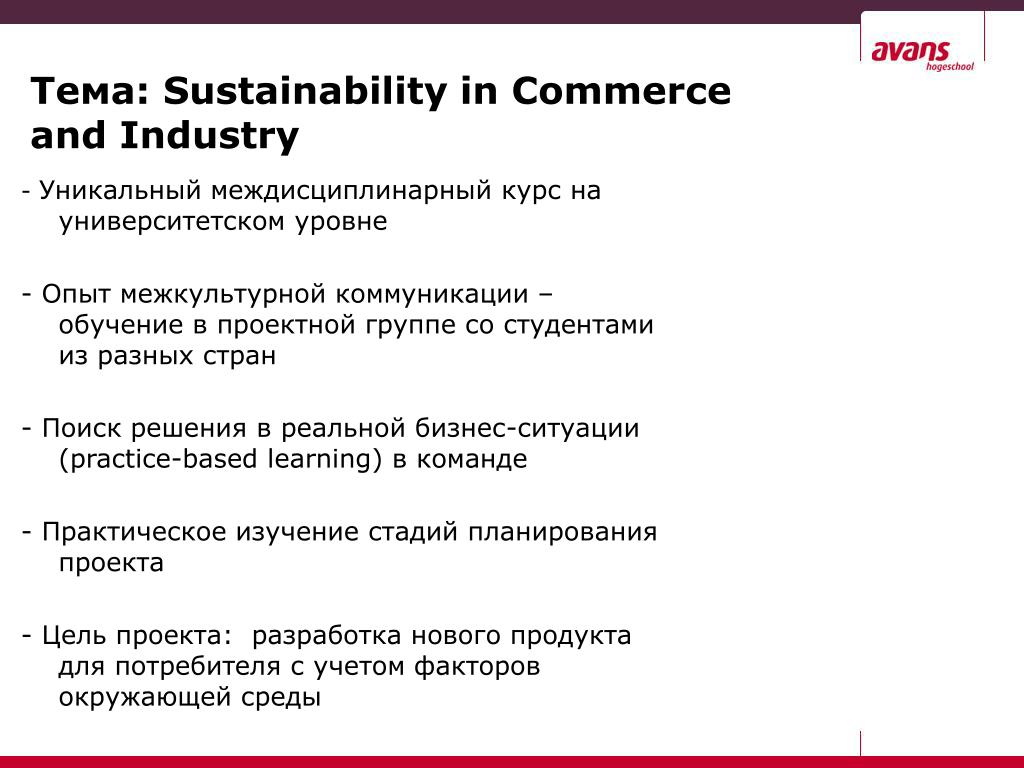 avans
hogeschool

Тема: Sustainability in Commerce and Industry

- Уникальный междисциплинарный курс на университетском уровне

- Опыт межкультурной коммуникации – обучение в проектной группе со студентами из разных стран

- Поиск решения в реальной бизнес-ситуации (practice-based learning) в команде

- Практическое изучение стадий планирования проекта

- Цель проекта: разработка нового продукта для потребителя с учетом факторов окружающей среды